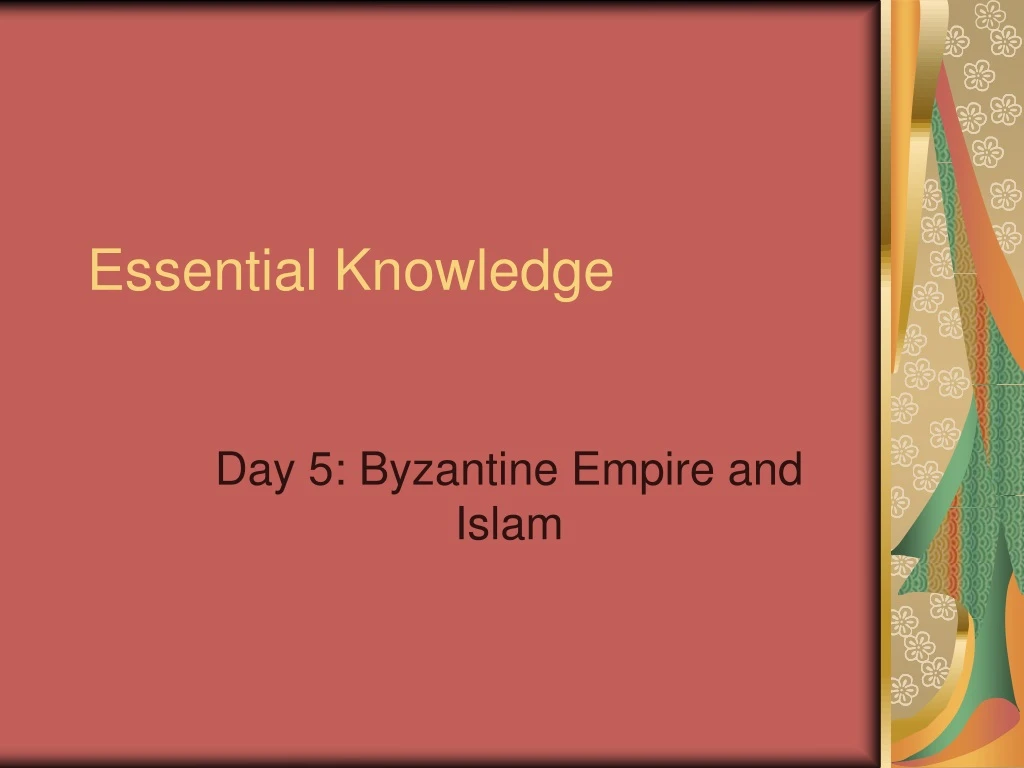 Essential Knowledge

Day 5: Byzantine Empire and Islam